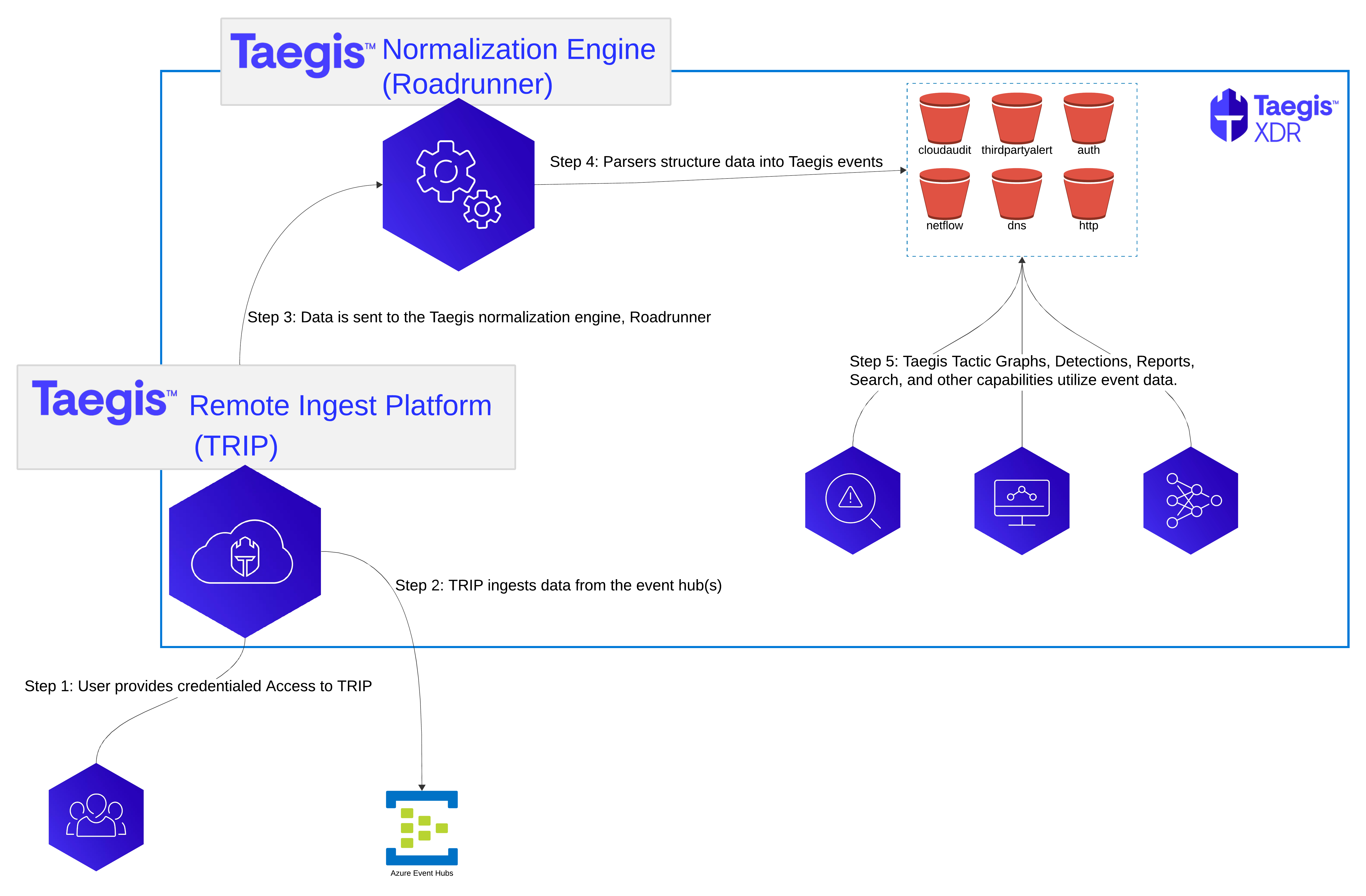 Taegis™ Normalization Engine (Roadrunner)

Taegis™ XDR

cloudaudit
thirdpartyalert
auth
netflow
dns
http

Step 4: Parsers structure data into Taegis events

Step 3: Data is sent to the Taegis normalization engine, Roadrunner

Step 5: Taegis Tactic Graphs, Detections, Reports, Search, and other capabilities utilize event data.

Taegis™ Remote Ingest Platform (TRIP)

Step 2: TRIP ingests data from the event hub(s)

Step 1: User provides credentialed Access to TRIP

Azure Event Hubs